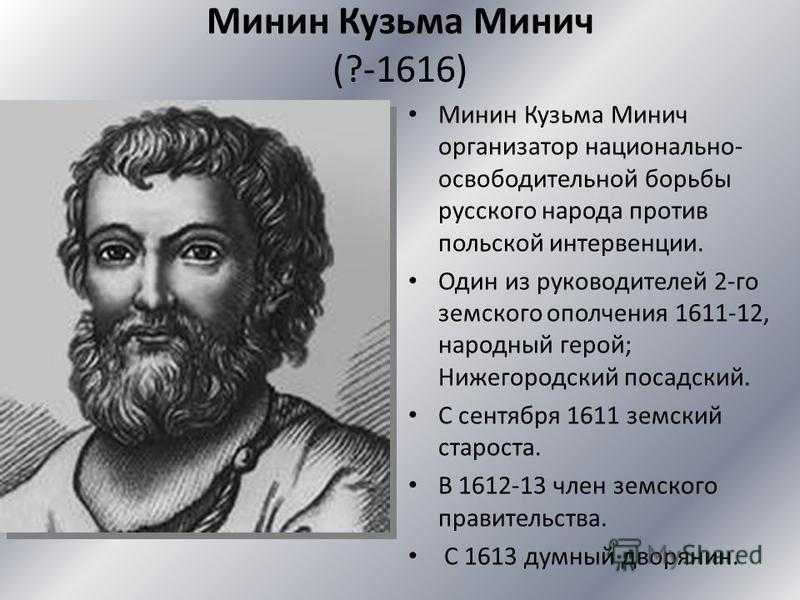 Минин Кузьма Минич
(?-1616)

• Минин Кузьма Минич организатор национально-освободительной борьбы русского народа против польской интервенции.

• Один из руководителей 2-го земского ополчения 1611-12, народный герой; Нижегородский посадский.

• С сентября 1611 земский староста.

• В 1612-13 член земского правительства.

• С 1613 думный дворянин.

MyShared